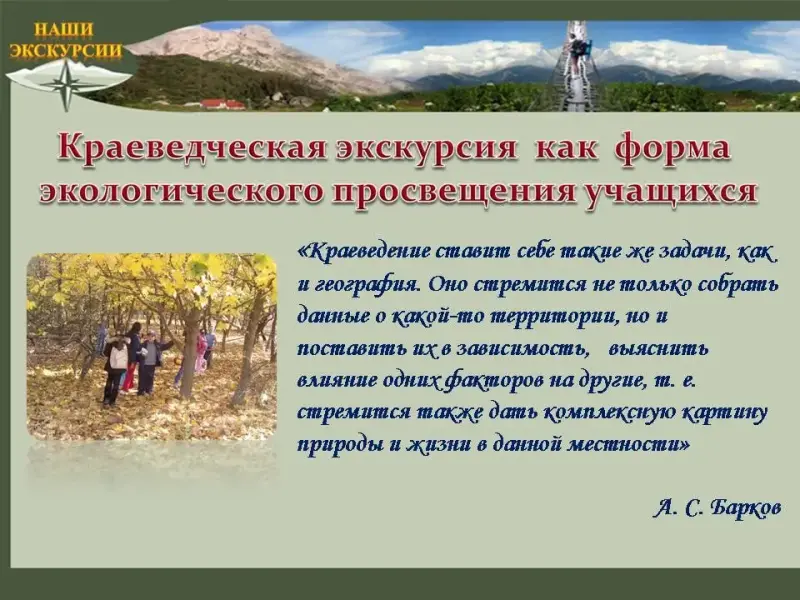 НАШИ ЭКСКУРСИИ

Краеведческая экскурсия как форма экологического просвещения учащихся

«Краеведение ставит себе такие же задачи, как и география. Оно стремится не только собрать данные о какой-то территории, но и поставить их в зависимость, выяснить влияние одних факторов на другие, т. е. стремится также дать комплексную картину природы и жизни в данной местности»

А. С. Барков